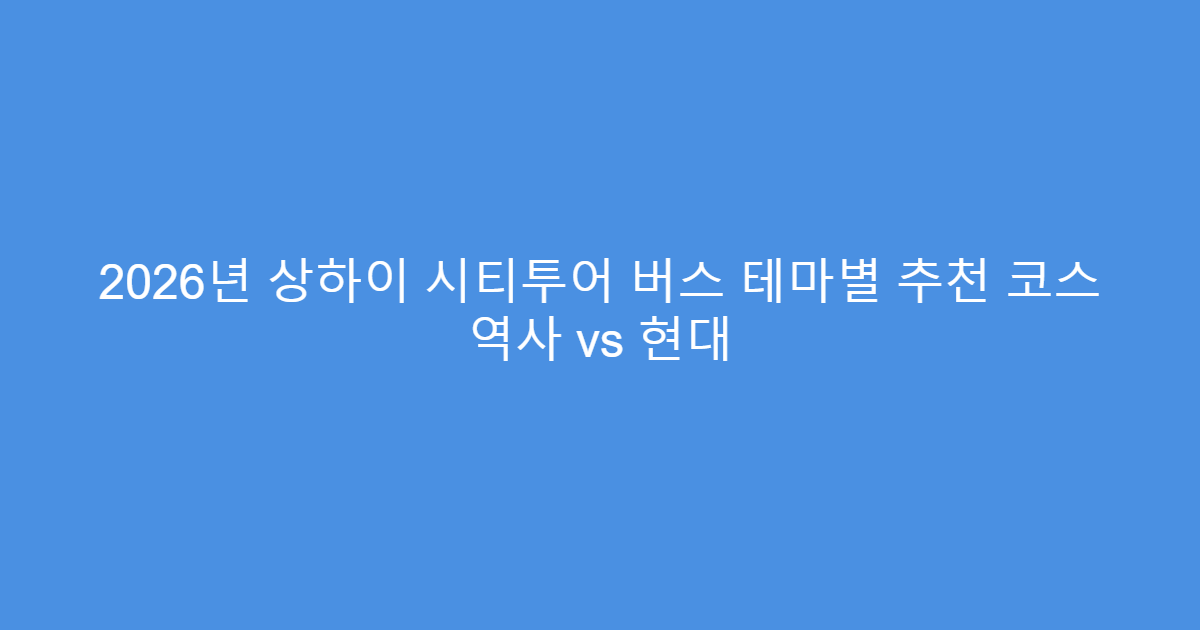 2026년 상하이 시티투어 버스 테마별 추천 코스 역사 vs 현대